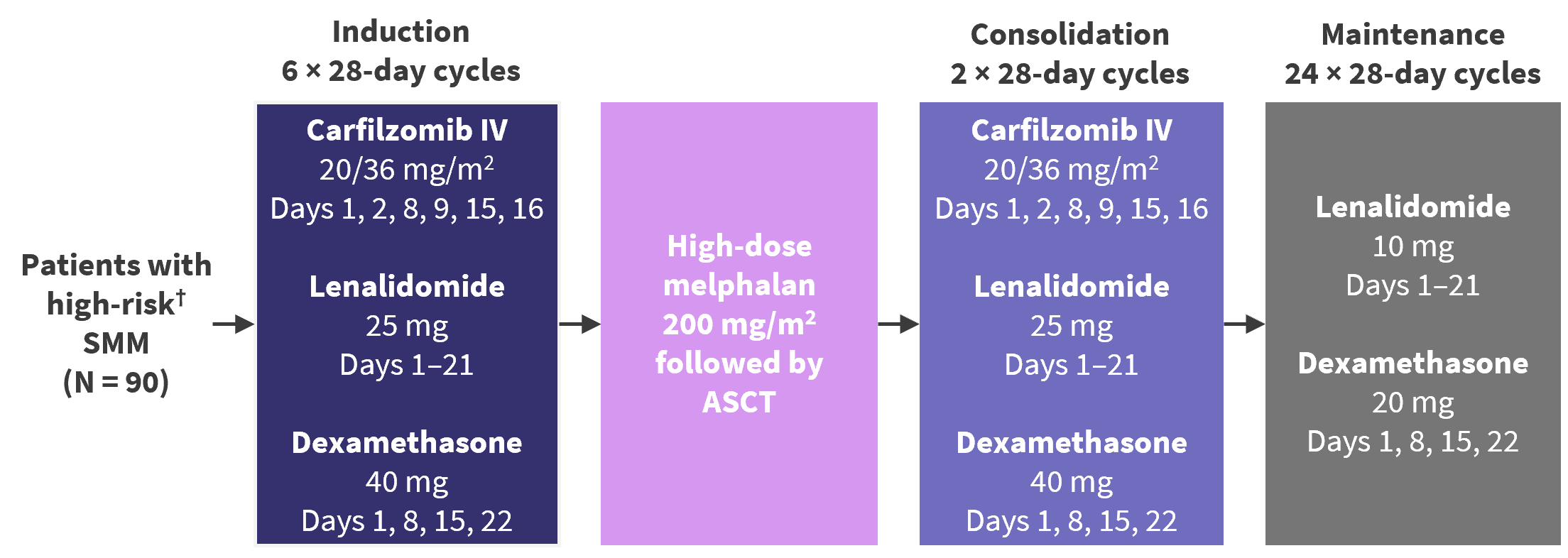 Patients with high-risk$^{\dagger}$ SMM (N = 90)

Induction
6 × 28-day cycles

Carfilzomib IV
20/36 mg/m$^2$
Days 1, 2, 8, 9, 15, 16

Lenalidomide
25 mg
Days 1–21

Dexamethasone
40 mg
Days 1, 8, 15, 22

High-dose melphalan 200 mg/m$^2$ followed by ASCT

Consolidation
2 × 28-day cycles

Carfilzomib IV
20/36 mg/m$^2$
Days 1, 2, 8, 9, 15, 16

Lenalidomide
25 mg
Days 1–21

Dexamethasone
40 mg
Days 1, 8, 15, 22

Maintenance
24 × 28-day cycles

Lenalidomide
10 mg
Days 1–21

Dexamethasone
20 mg
Days 1, 8, 15, 22